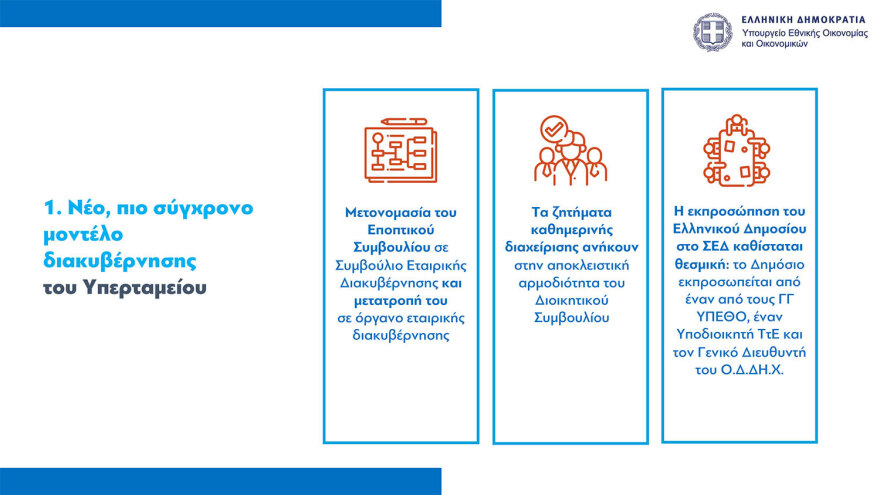 ΕΛΛΗΝΙΚΗ ΔΗΜΟΚΡΑΤΙΑ
Υπουργείο Εθνικής Οικονομίας και Οικονομικών

1. Νέο, πιο σύγχρονο μοντέλο διακυβέρνησης του Υπερταμείου

Μετονομασία του Εποπτικού Συμβουλίου σε Συμβούλιο Εταιρικής Διακυβέρνησης και μετατροπή του σε όργανο εταιρικής διακυβέρνησης

Τα ζητήματα καθημερινής διαχείρισης ανήκουν στην αποκλειστική αρμοδιότητα του Διοικητικού Συμβουλίου

Η εκπροσώπηση του Ελληνικού Δημοσίου στο ΣΕΔ καθίσταται θεσμική: το Δημόσιο εκπροσωπείται από έναν από τους ΓΓ ΥΠΕΘΟ, έναν Υποδιοικητή ΤτΕ και τον Γενικό Διευθυντή του Ο.Δ.ΔΗ.Χ.